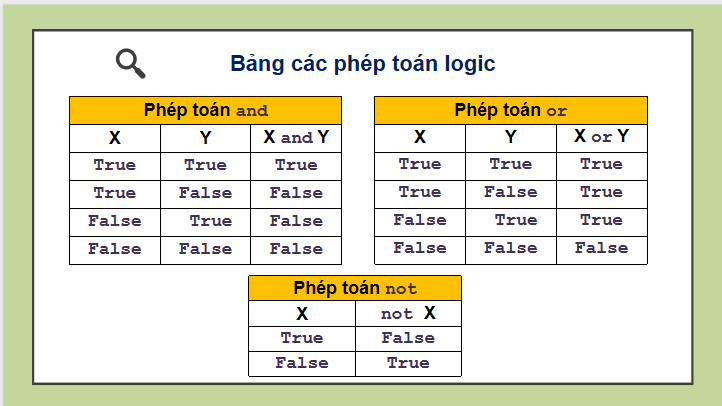 Bảng các phép toán logic

Phép toán and

| X | Y | X and Y |
|---|---|---|
| True | True | True |
| True | False | False |
| False | True | False |
| False | False | False |

Phép toán or

| X | Y | X or Y |
|---|---|---|
| True | True | True |
| True | False | True |
| False | True | True |
| False | False | False |

Phép toán not

| X | not X |
|---|---|
| True | False |
| False | True |